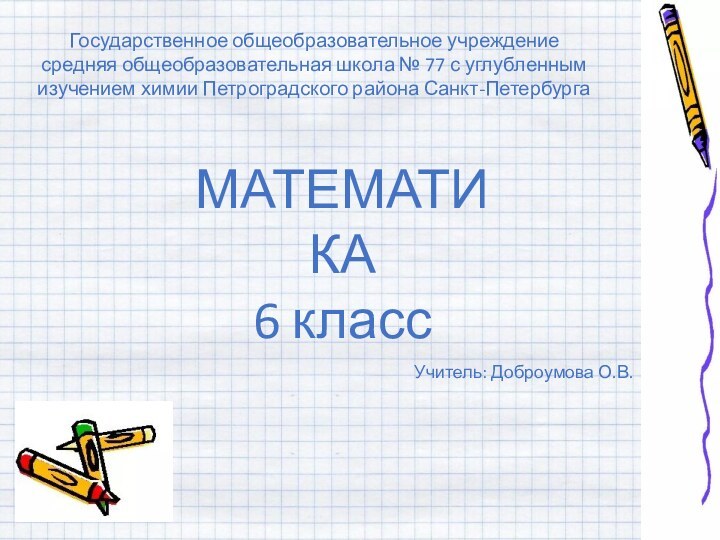 Государственное общеобразовательное учреждение средняя общеобразовательная школа № 77 с углубленным изучением химии Петроградского района Санкт-Петербурга

МАТЕМАТИКА
6 класс

Учитель: Доброумова О.В.